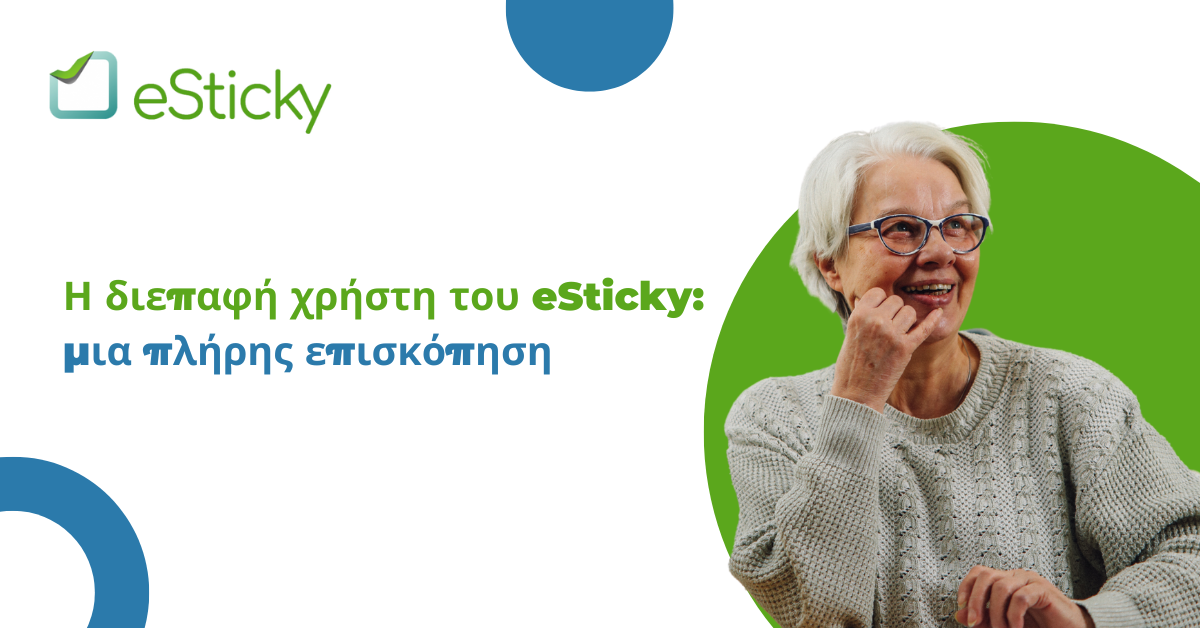 eSticky

Η διεπαφή χρήστη του eSticky: μια πλήρης επισκόπηση